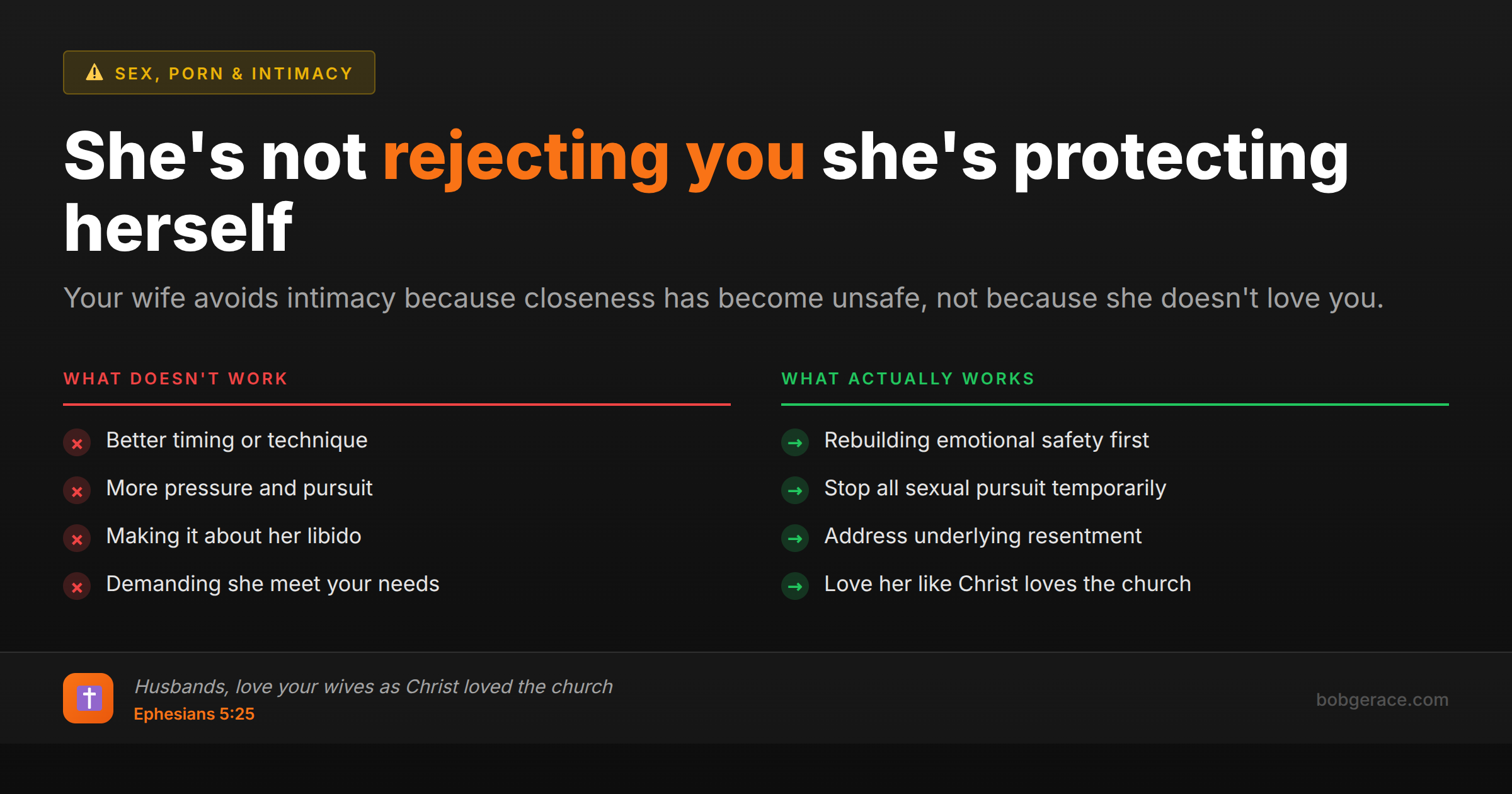 SEX, PORN & INTIMACY

She's not rejecting you she's protecting herself

Your wife avoids intimacy because closeness has become unsafe, not because she doesn't love you.

WHAT DOESN'T WORK

Better timing or technique

More pressure and pursuit

Making it about her libido

Demanding she meet your needs

WHAT ACTUALLY WORKS

Rebuilding emotional safety first

Stop all sexual pursuit temporarily

Address underlying resentment

Love her like Christ loves the church

Husbands, love your wives as Christ loved the church
Ephesians 5:25

bobgerace.com